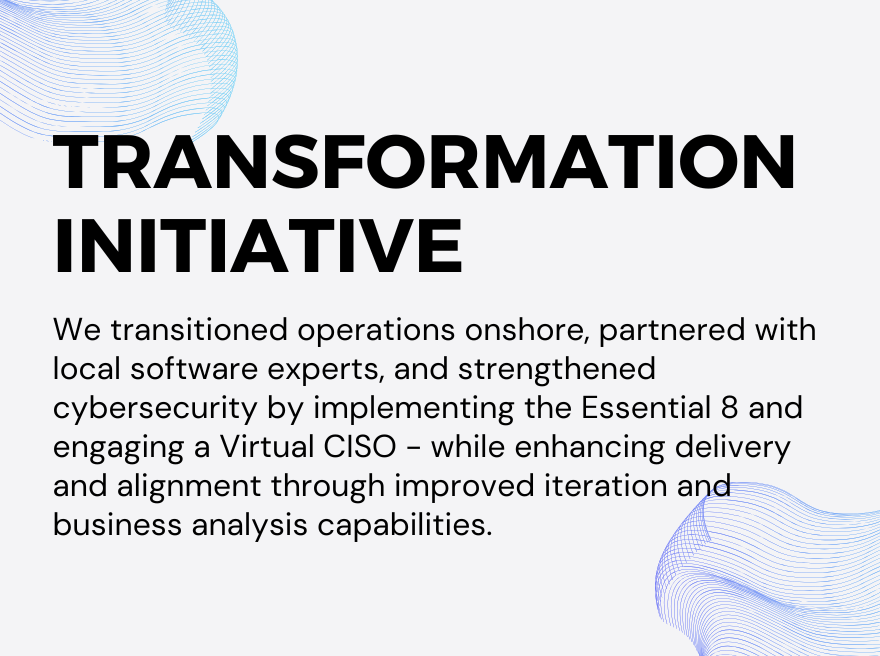 TRANSFORMATION INITIATIVE

We transitioned operations onshore, partnered with local software experts, and strengthened cybersecurity by implementing the Essential 8 and engaging a Virtual CISO - while enhancing delivery and alignment through improved iteration and business analysis capabilities.